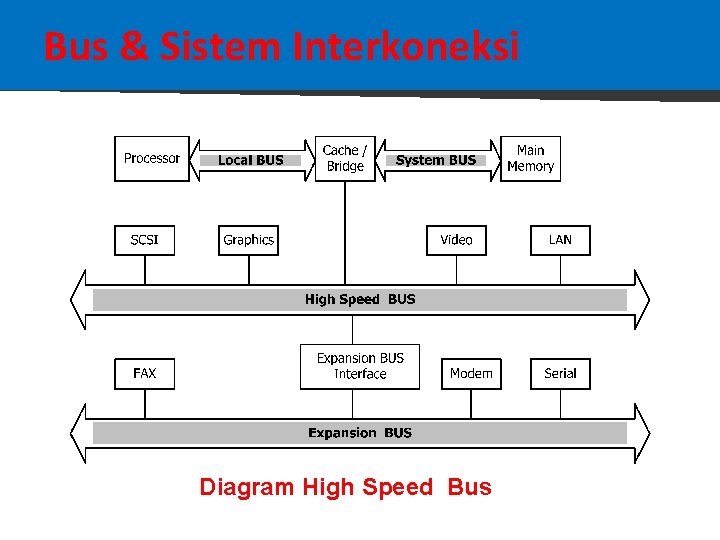 Bus & Sistem Interkoneksi

Processor
Local BUS
Cache / Bridge
System BUS
Main Memory

SCSI
Graphics
Video
LAN

High Speed BUS

FAX
Expansion BUS Interface
Modem
Serial

Expansion BUS

Diagram High Speed Bus